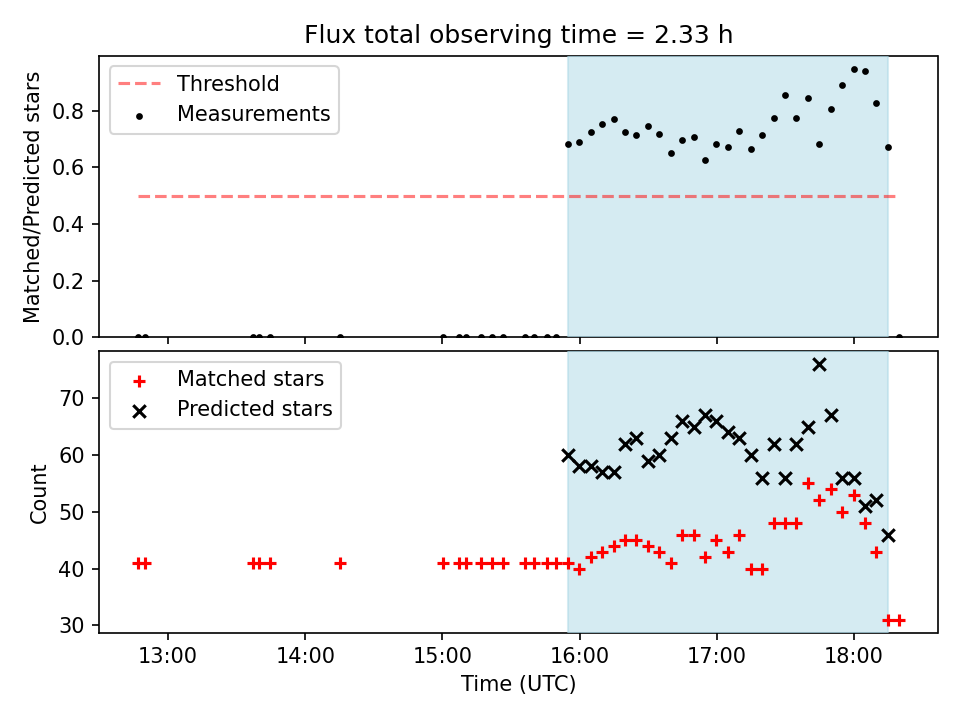 Flux total observing time = 2.33 h

Threshold
Measurements

Matched/Predicted stars

0.8
0.6
0.4
0.2
0.0

Matched stars
Predicted stars

Count

70
60
50
40
30

13:00
14:00
15:00
16:00
17:00
18:00

Time (UTC)